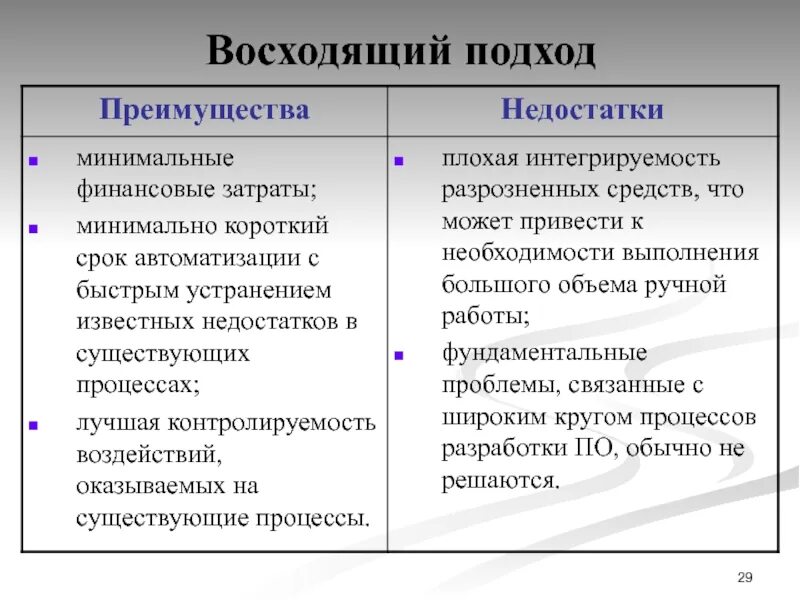 Восходящий подход

| Преимущества | Недостатки |
|---|---|
| ▪ минимальные финансовые затраты; ▪ минимально короткий срок автоматизации с быстрым устранением известных недостатков в существующих процессах; ▪ лучшая контролируемость воздействий, оказываемых на существующие процессы. | ▪ плохая интегрируемость разрозненных средств, что может привести к необходимости выполнения большого объема ручной работы; ▪ фундаментальные проблемы, связанные с широким кругом процессов разработки ПО, обычно не решаются. |

29